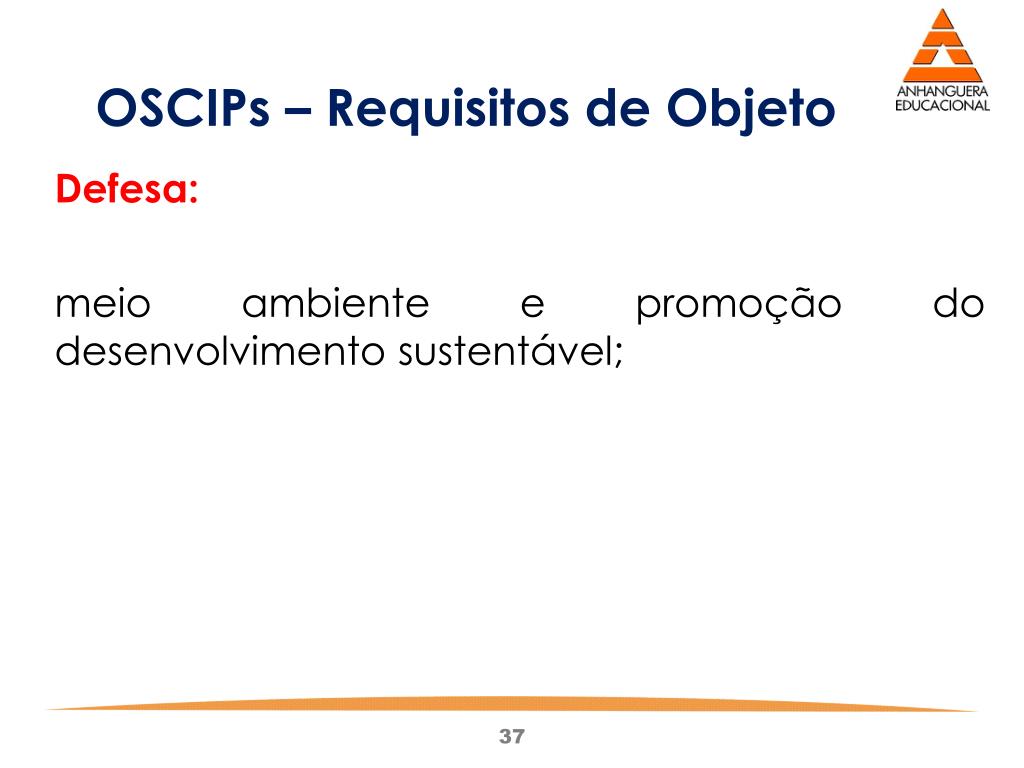 ANHANGUERA EDUCACIONAL

OSCIPs – Requisitos de Objeto

Defesa:

meio ambiente e promoção do desenvolvimento sustentável;

37